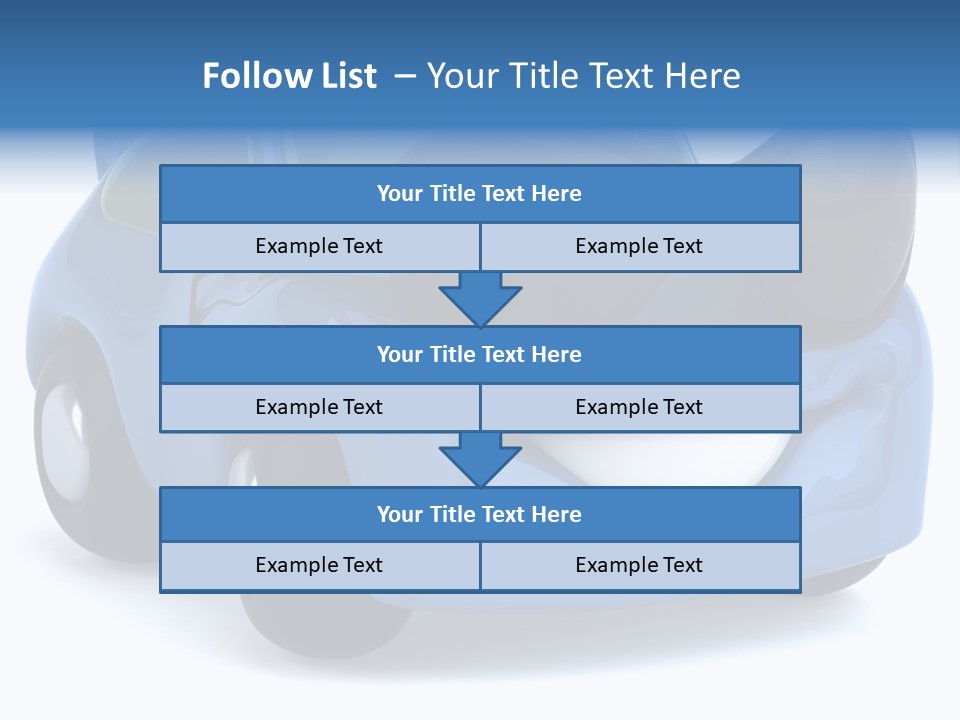 Follow List – Your Title Text Here

Your Title Text Here

Example Text

Example Text

Your Title Text Here

Example Text

Example Text

Your Title Text Here

Example Text

Example Text